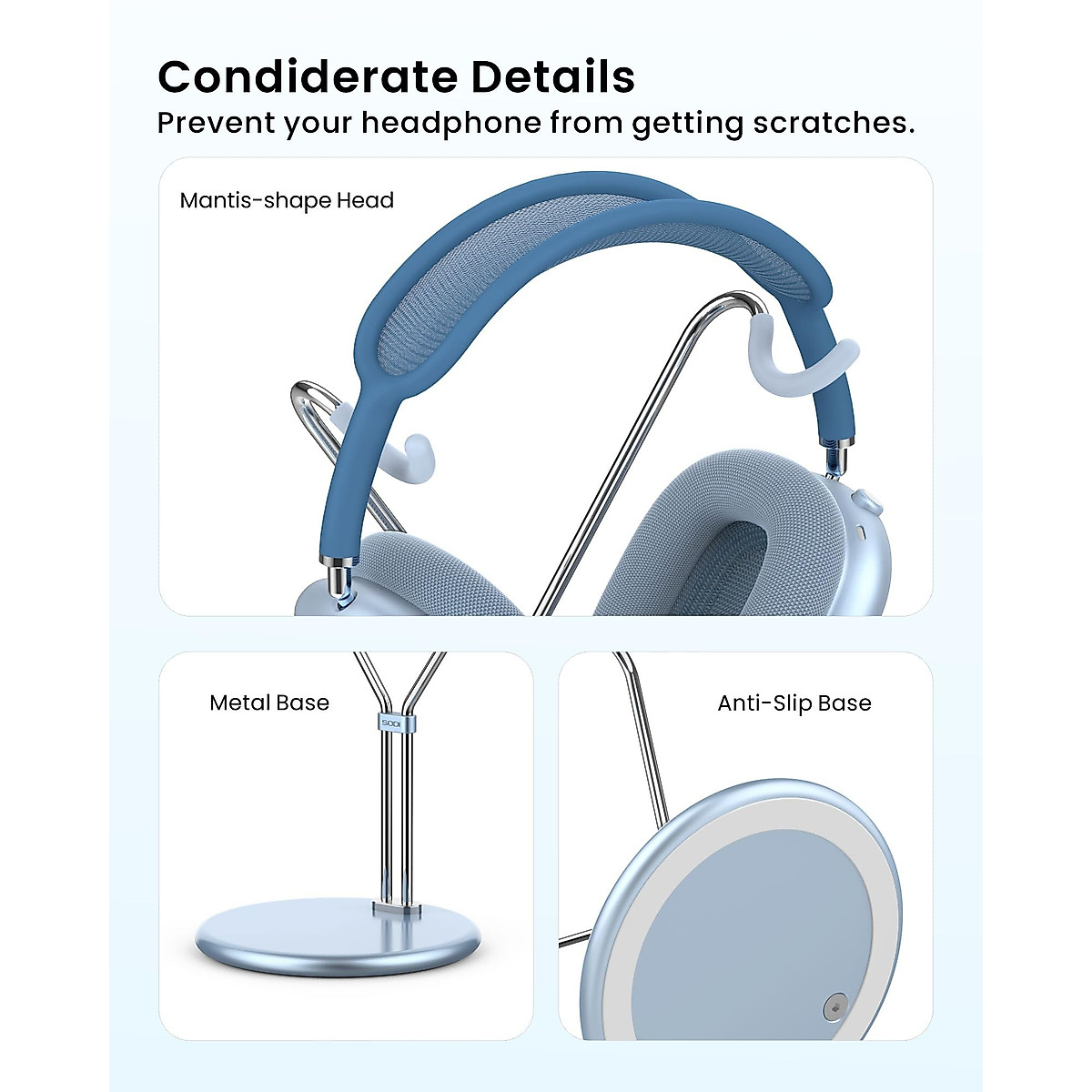 Condiderate Details
Prevent your headphone from getting scratches.

Mantis-shape Head

Metal Base

SODI

Anti-Slip Base